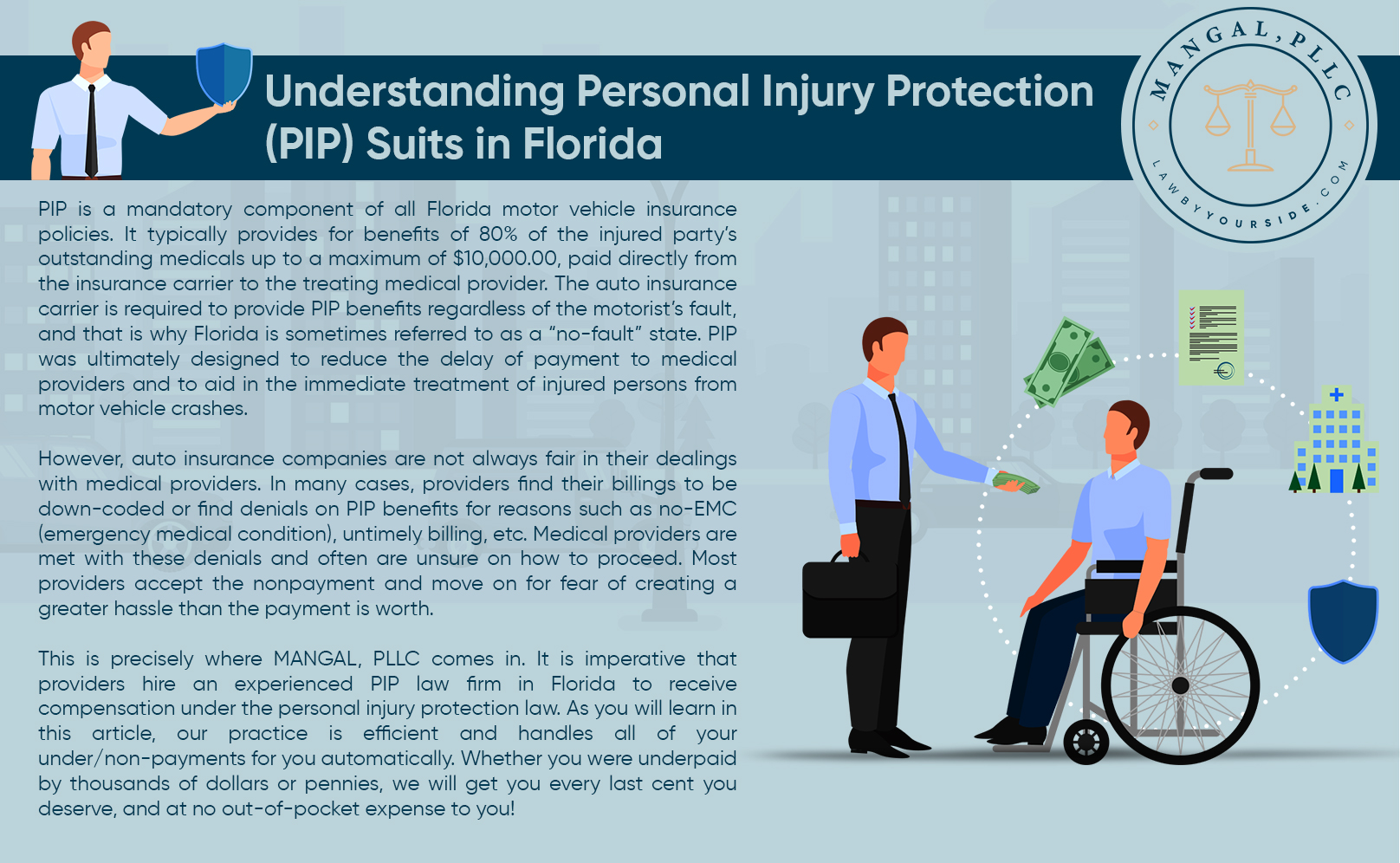 Understanding Personal Injury Protection (PIP) Suits in Florida

MANGAL, PLLC
LAWBYYOURSIDE.COM

PIP is a mandatory component of all Florida motor vehicle insurance policies. It typically provides for benefits of 80% of the injured party's outstanding medicals up to a maximum of $10,000.00, paid directly from the insurance carrier to the treating medical provider. The auto insurance carrier is required to provide PIP benefits regardless of the motorist's fault, and that is why Florida is sometimes referred to as a "no-fault" state. PIP was ultimately designed to reduce the delay of payment to medical providers and to aid in the immediate treatment of injured persons from motor vehicle crashes.

However, auto insurance companies are not always fair in their dealings with medical providers. In many cases, providers find their billings to be down-coded or find denials on PIP benefits for reasons such as no-EMC (emergency medical condition), untimely billing, etc. Medical providers are met with these denials and often are unsure on how to proceed. Most providers accept the nonpayment and move on for fear of creating a greater hassle than the payment is worth.

This is precisely where MANGAL, PLLC comes in. It is imperative that providers hire an experienced PIP law firm in Florida to receive compensation under the personal injury protection law. As you will learn in this article, our practice is efficient and handles all of your under/non-payments for you automatically. Whether you were underpaid by thousands of dollars or pennies, we will get you every last cent you deserve, and at no out-of-pocket expense to you!